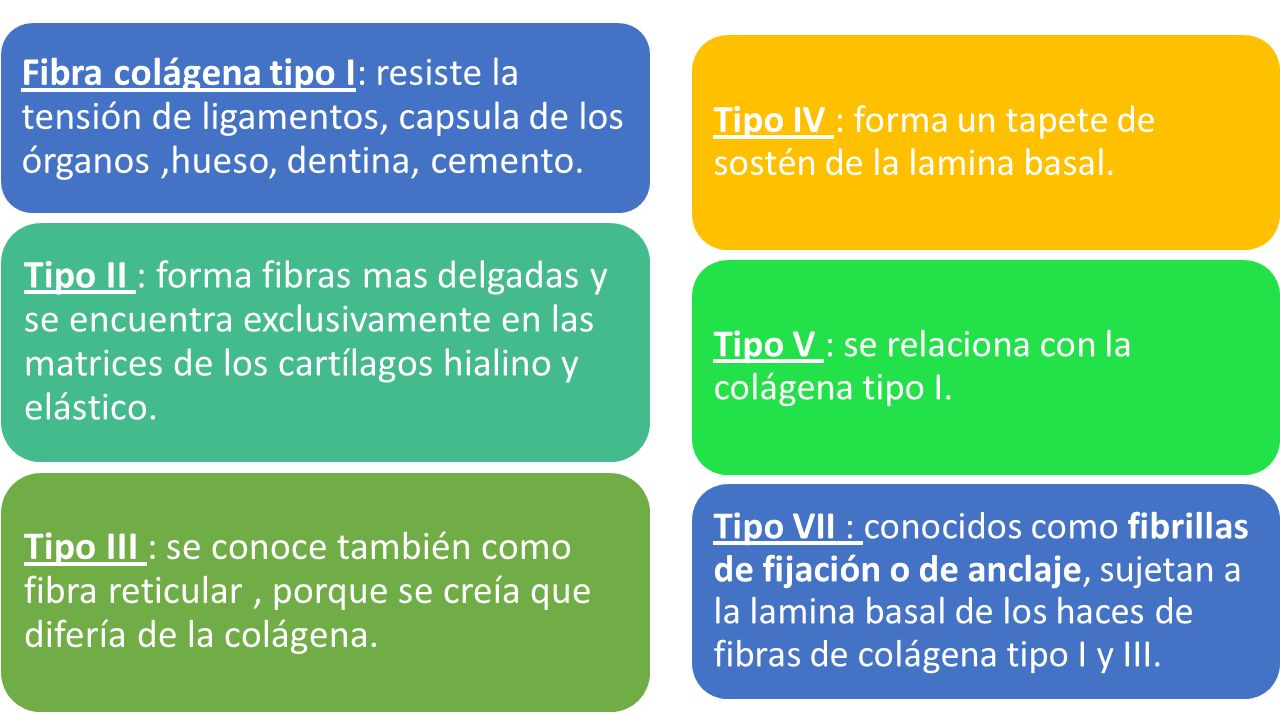 Fibra colágena tipo I: resiste la tensión de ligamentos, capsula de los órganos ,hueso, dentina, cemento.

Tipo II : forma fibras mas delgadas y se encuentra exclusivamente en las matrices de los cartílagos hialino y elástico.

Tipo III : se conoce también como fibra reticular , porque se creía que difería de la colágena.

Tipo IV : forma un tapete de sostén de la lamina basal.

Tipo V : se relaciona con la colágena tipo I.

Tipo VII : conocidos como fibrillas de fijación o de anclaje, sujetan a la lamina basal de los haces de fibras de colágena tipo I y III.